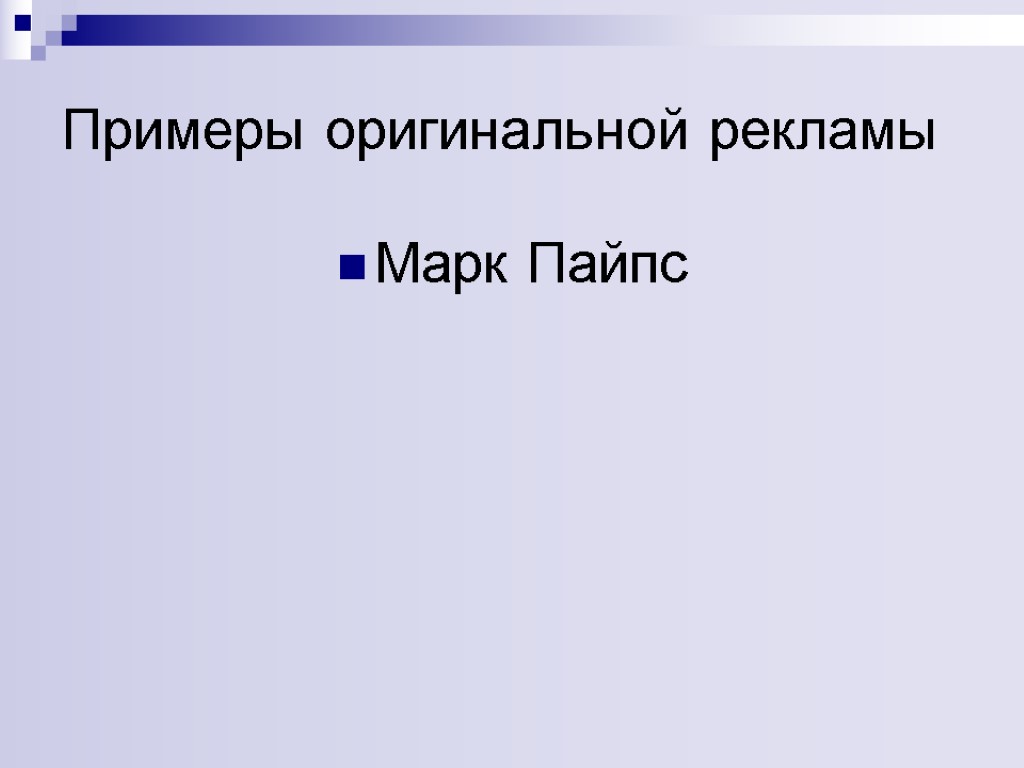 Примеры оригинальной рекламы

Марк Пайпс